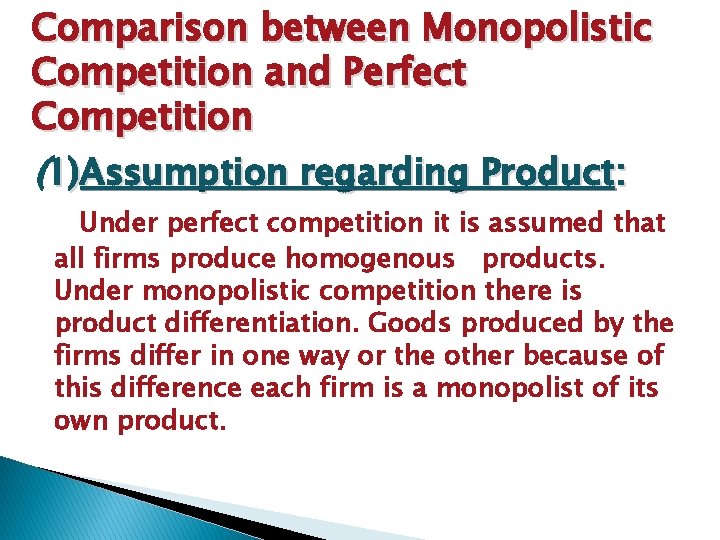 Comparison between Monopolistic Competition and Perfect Competition

(1)Assumption regarding Product:

Under perfect competition it is assumed that all firms produce homogenous products. Under monopolistic competition there is product differentiation. Goods produced by the firms differ in one way or the other because of this difference each firm is a monopolist of its own product.